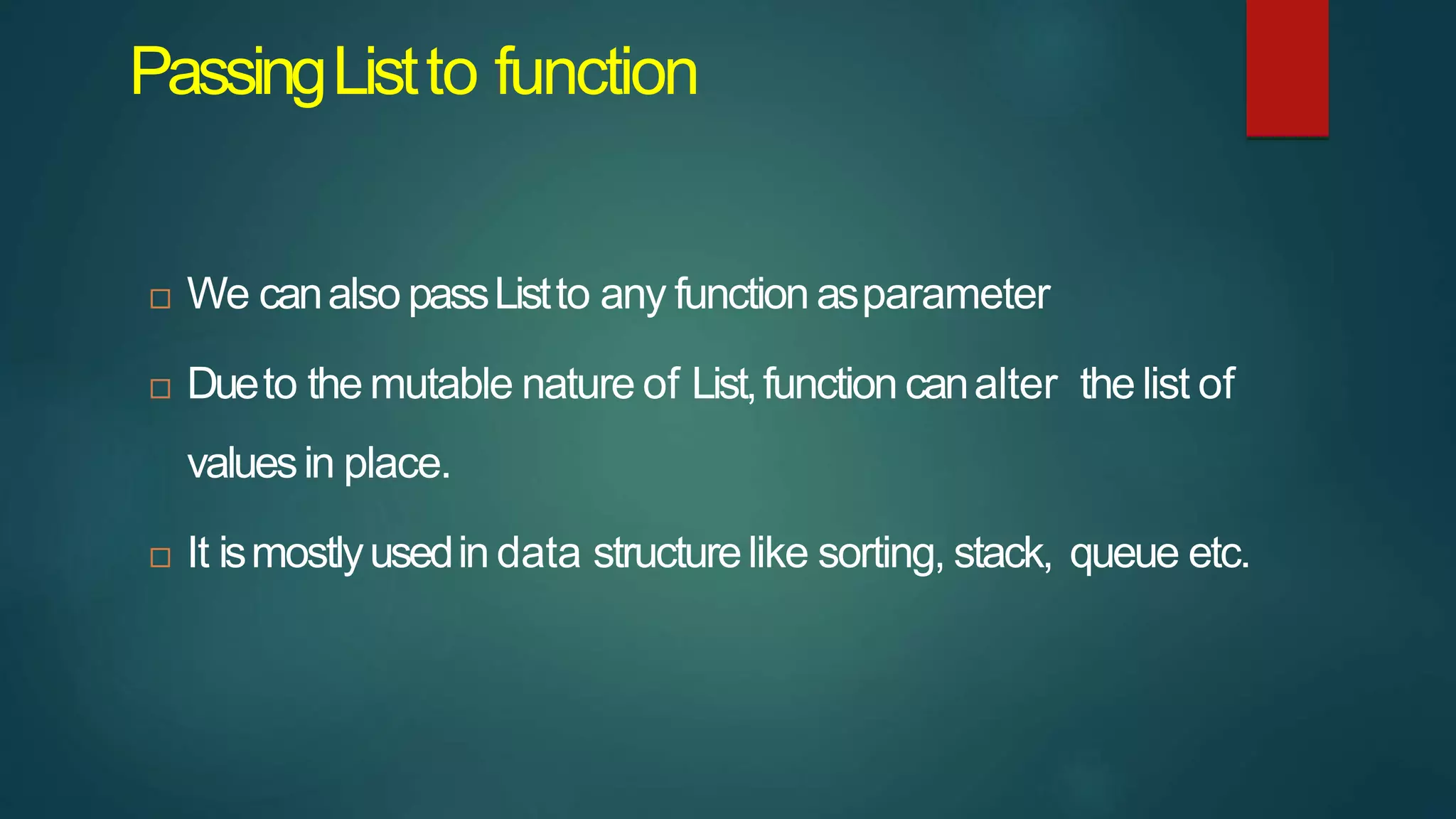 Passing List to function

□ We can also pass List to any function as parameter

□ Due to the mutable nature of List, function can alter the list of values in place.

□ It is mostly used in data structure like sorting, stack, queue etc.